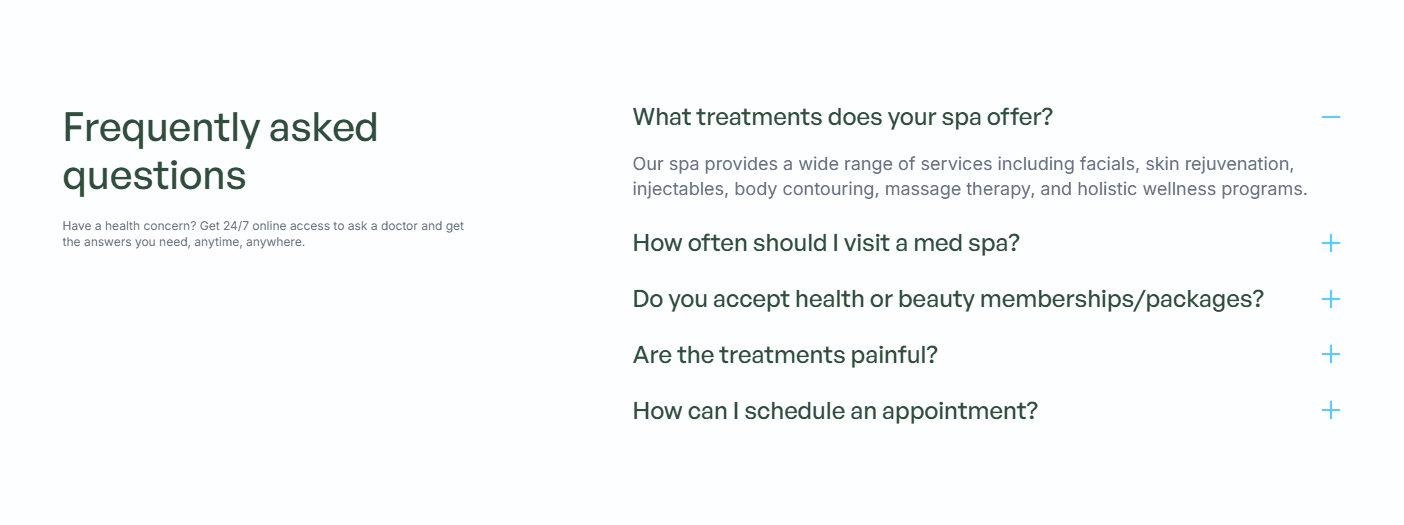 Frequently asked questions

Have a health concern? Get 24/7 online access to ask a doctor and get the answers you need, anytime, anywhere.

What treatments does your spa offer?

Our spa provides a wide range of services including facials, skin rejuvenation, injectables, body contouring, massage therapy, and holistic wellness programs.

How often should I visit a med spa?

Do you accept health or beauty memberships/packages?

Are the treatments painful?

How can I schedule an appointment?